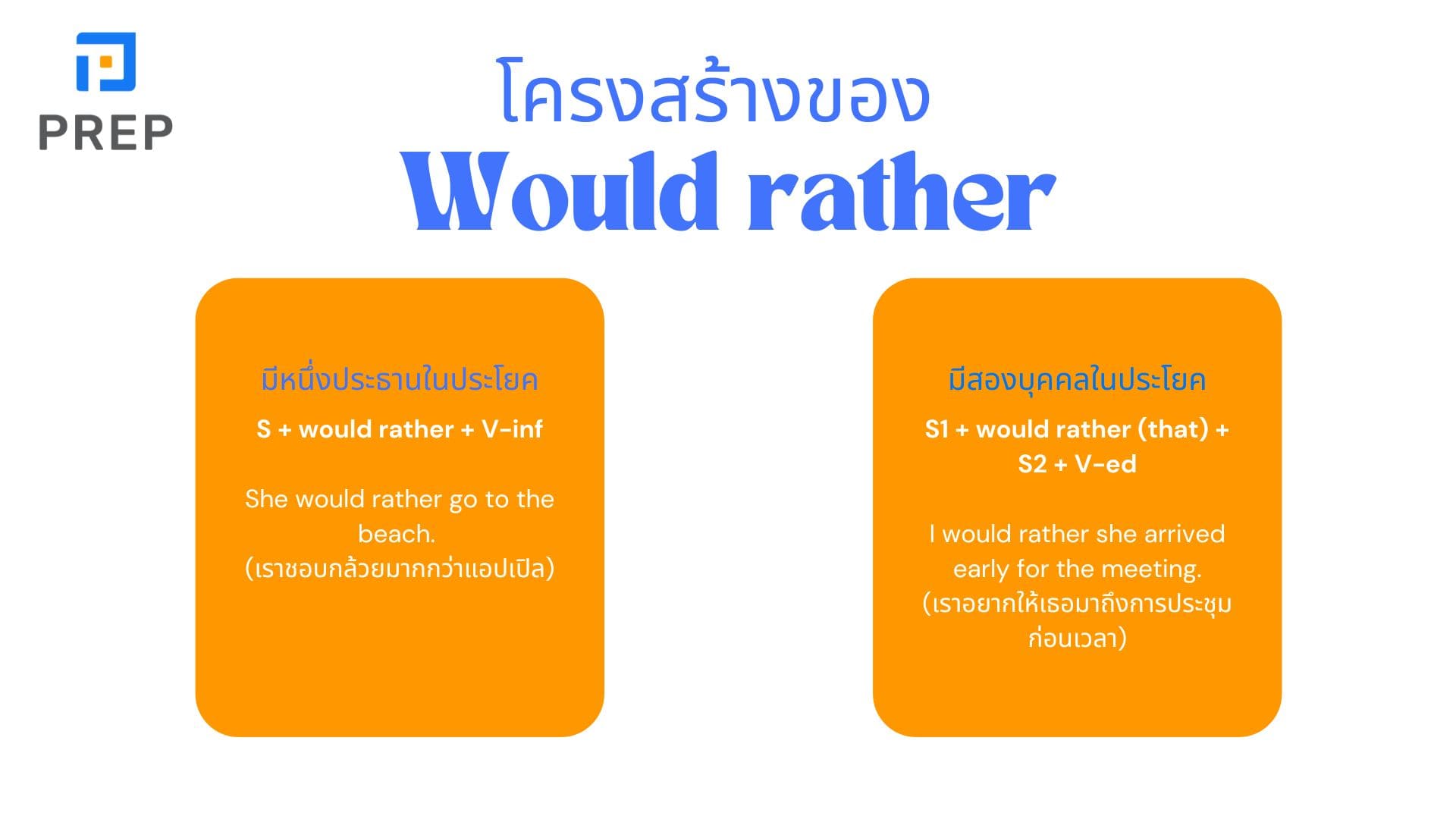 PREP

โครงสร้างของ
Would rather

มีหนึ่งประธานในประโยค
S + would rather + V-inf

She would rather go to the beach.
(เราชอบกล้วยมากกว่าแอปเปิล)

มีสองบุคคลในประโยค
S1 + would rather (that) + S2 + V-ed

I would rather she arrived early for the meeting.
(เราอยากให้เธอมาถึงการประชุมก่อนเวลา)